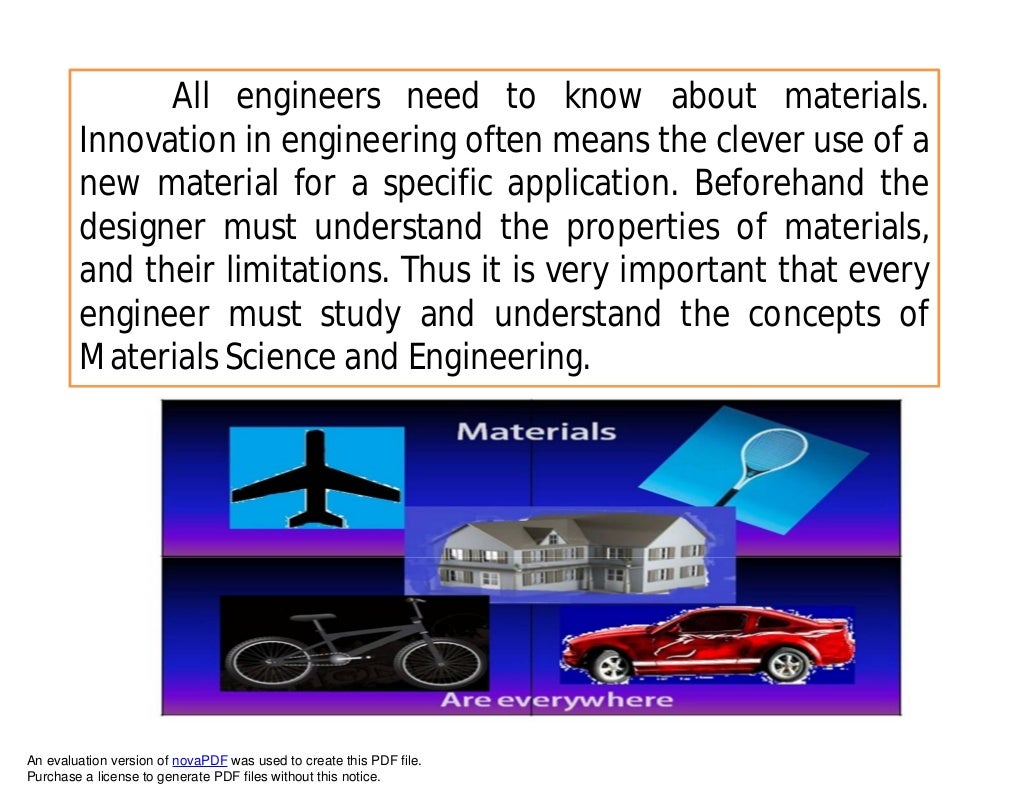 All engineers need to know about materials. Innovation in engineering often means the clever use of a new material for a specific application. Beforehand the designer must understand the properties of materials, and their limitations. Thus it is very important that every engineer must study and understand the concepts of Materials Science and Engineering.

Materials

Are everywhere

An evaluation version of novaPDF was used to create this PDF file.
Purchase a license to generate PDF files without this notice.